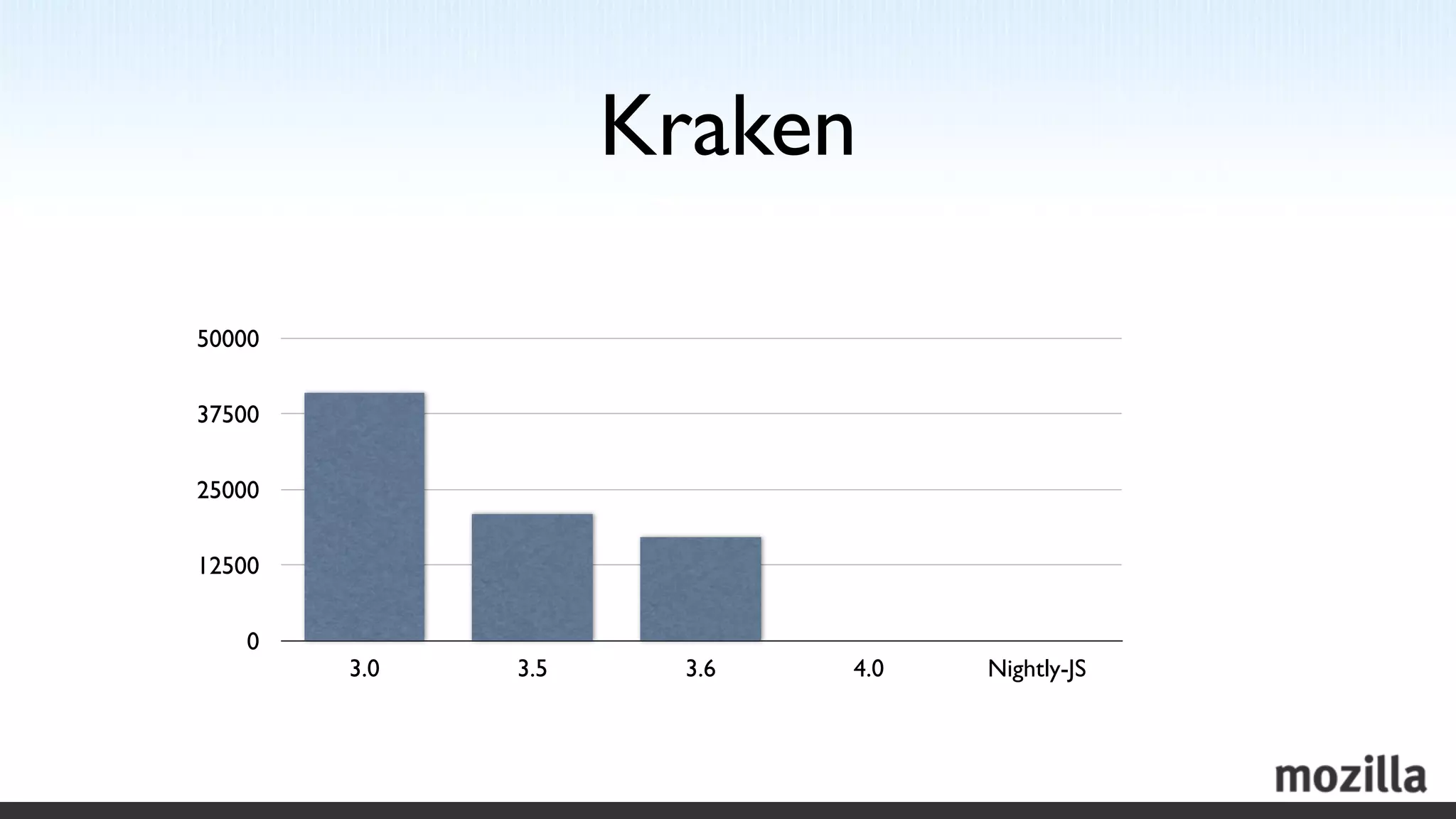 Kraken

50000
37500
25000
12500
0

3.0
3.5
3.6
4.0
Nightly-JS

mozilla